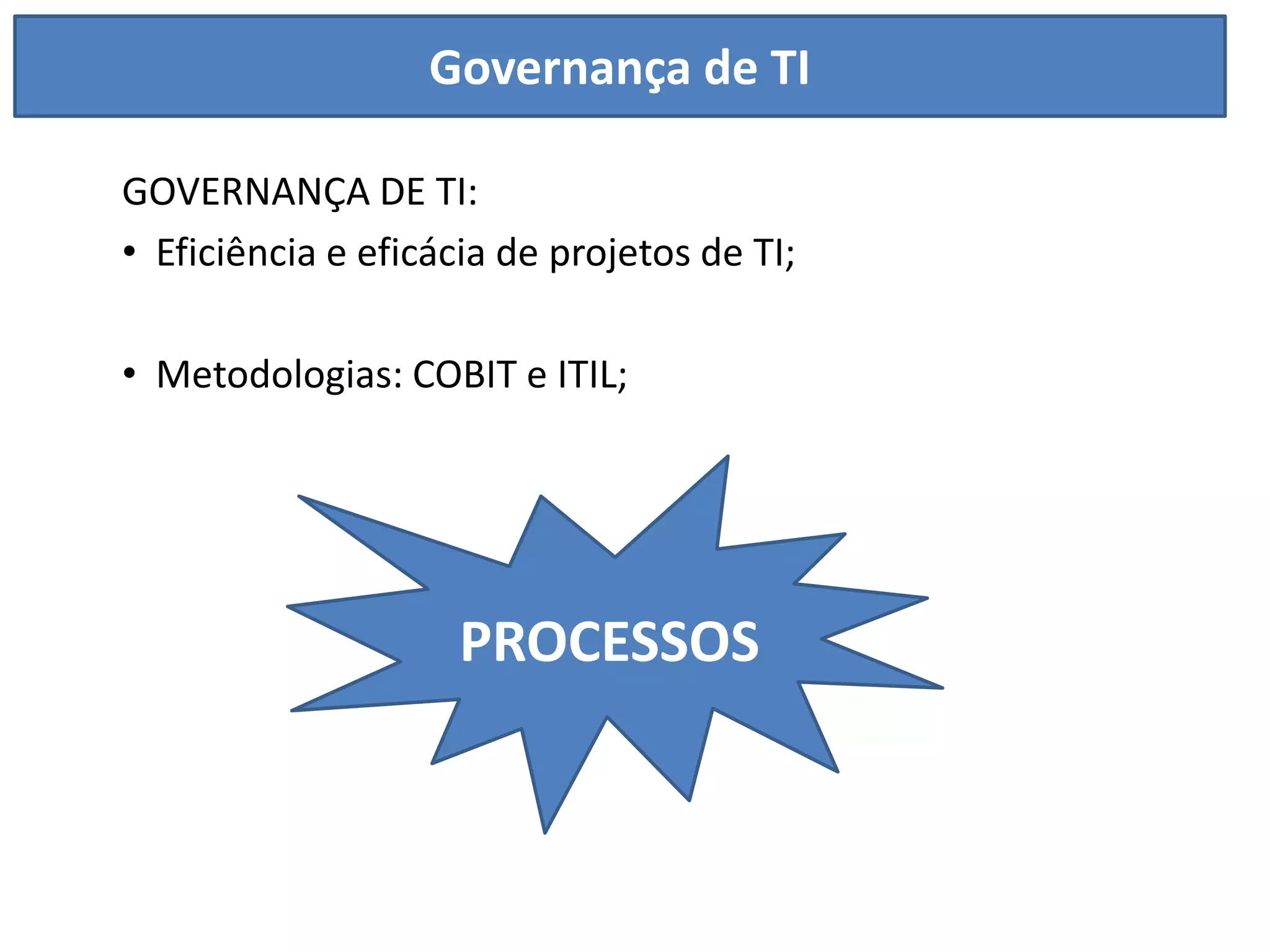 Governança de TI

GOVERNANÇA DE TI:

• Eficiência e eficácia de projetos de TI;

• Metodologias: COBIT e ITIL;

PROCESSOS